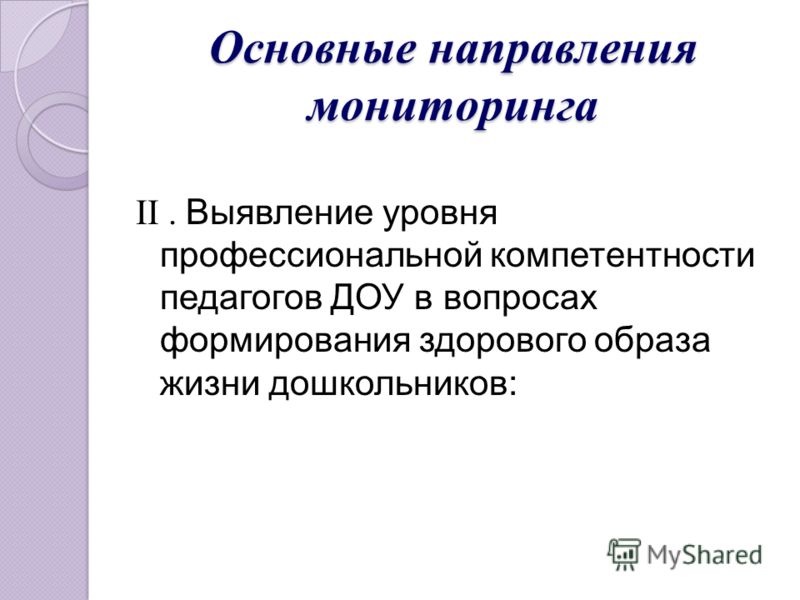 Основные направления мониторинга

II . Выявление уровня профессиональной компетентности педагогов ДОУ в вопросах формирования здорового образа жизни дошкольников:

MyShared